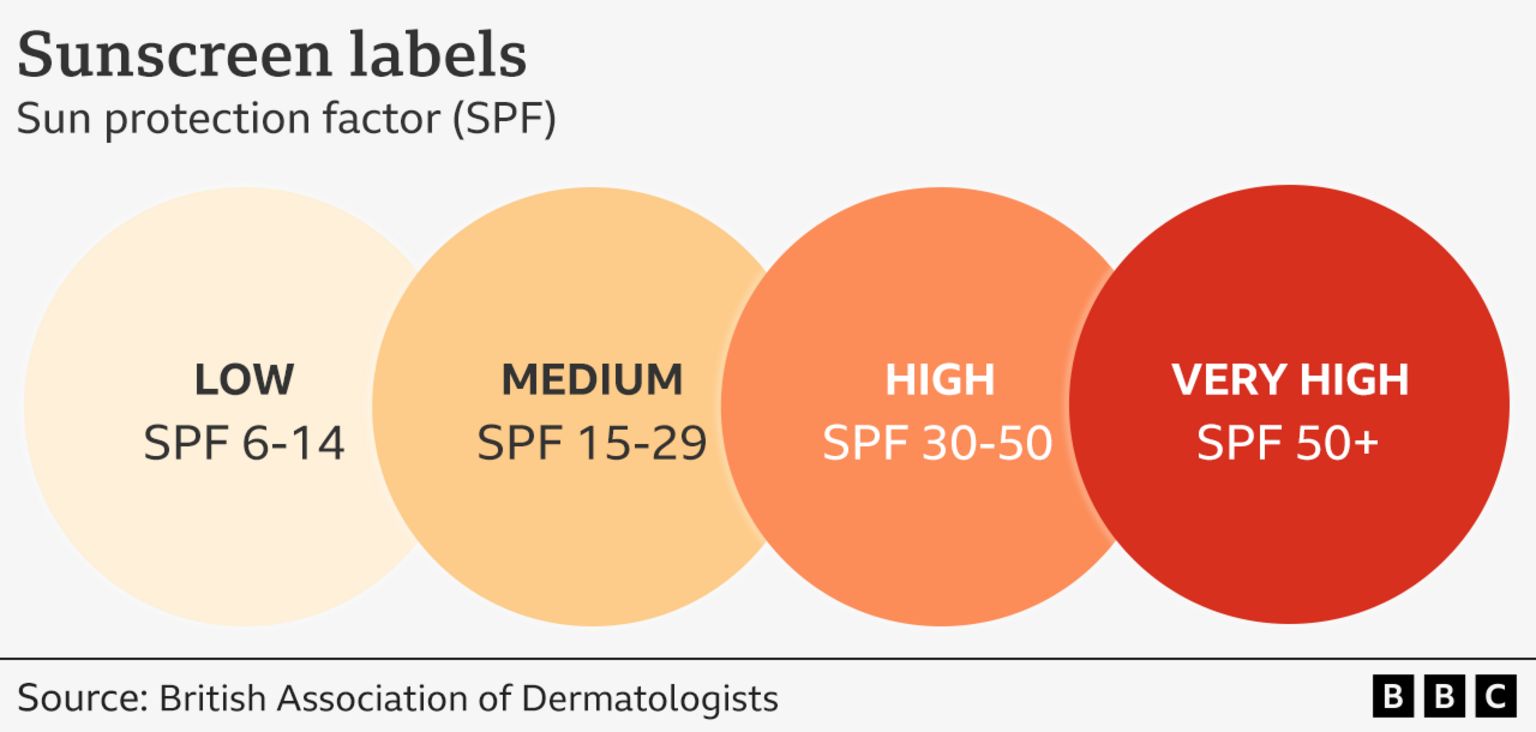 Sunscreen labels
Sun protection factor (SPF)

LOW
SPF 6-14

MEDIUM
SPF 15-29

HIGH
SPF 30-50

VERY HIGH
SPF 50+

Source: British Association of Dermatologists

BBC